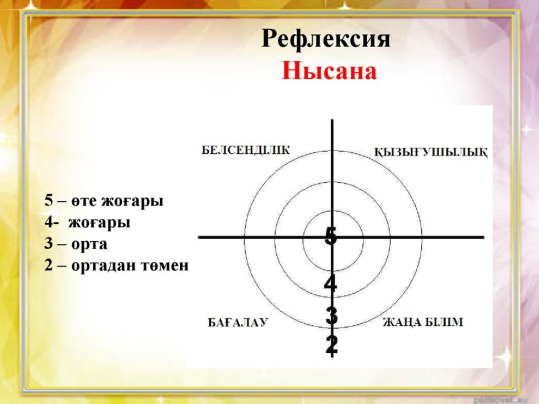 Рефлексия
Нысана

5 – өте жоғары
4- жоғары
3 – орта
2 – ортадан төмен

БЕЛСЕНДІЛІК
ҚЫЗЫҒУШЫЛЫҚ
5
4
3
2
БАҒАЛАУ
ЖАҢА БІЛІМ

pedsovet.su